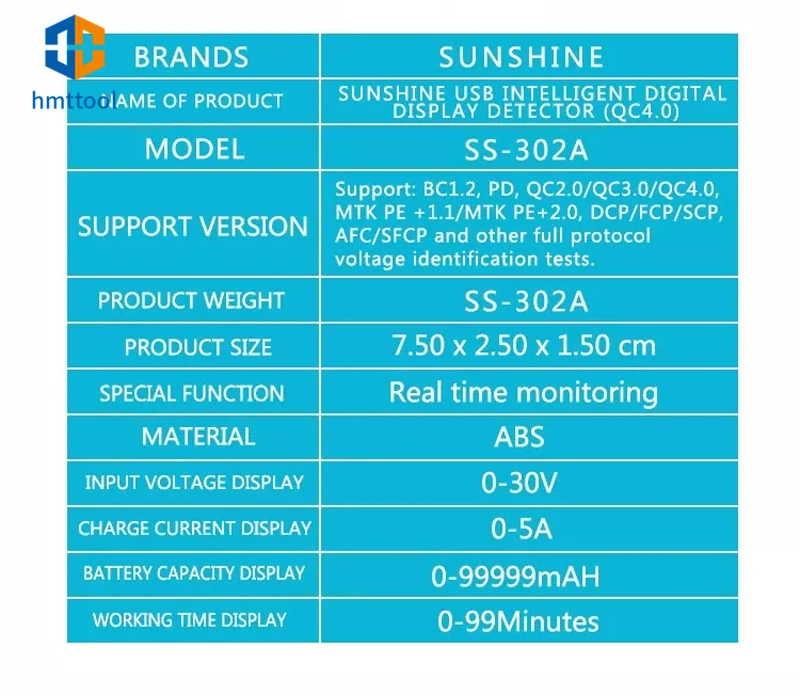 hmttool

| BRANDS | SUNSHINE |
|---|---|
| NAME OF PRODUCT | SUNSHINE USB INTELLIGENT DIGITAL DISPLAY DETECTOR (QC4.0) |
| MODEL | SS-302A |
| SUPPORT VERSION | Support: BC1.2, PD, QC2.0/QC3.0/QC4.0, MTK PE +1.1/MTK PE+2.0, DCP/FCP/SCP, AFC/SFCP and other full protocol voltage identification tests. |
| PRODUCT WEIGHT | SS-302A |
| PRODUCT SIZE | 7.50 x 2.50 x 1.50 cm |
| SPECIAL FUNCTION | Real time monitoring |
| MATERIAL | ABS |
| INPUT VOLTAGE DISPLAY | 0-30V |
| CHARGE CURRENT DISPLAY | 0-5A |
| BATTERY CAPACITY DISPLAY | 0-99999mAH |
| WORKING TIME DISPLAY | 0-99Minutes |